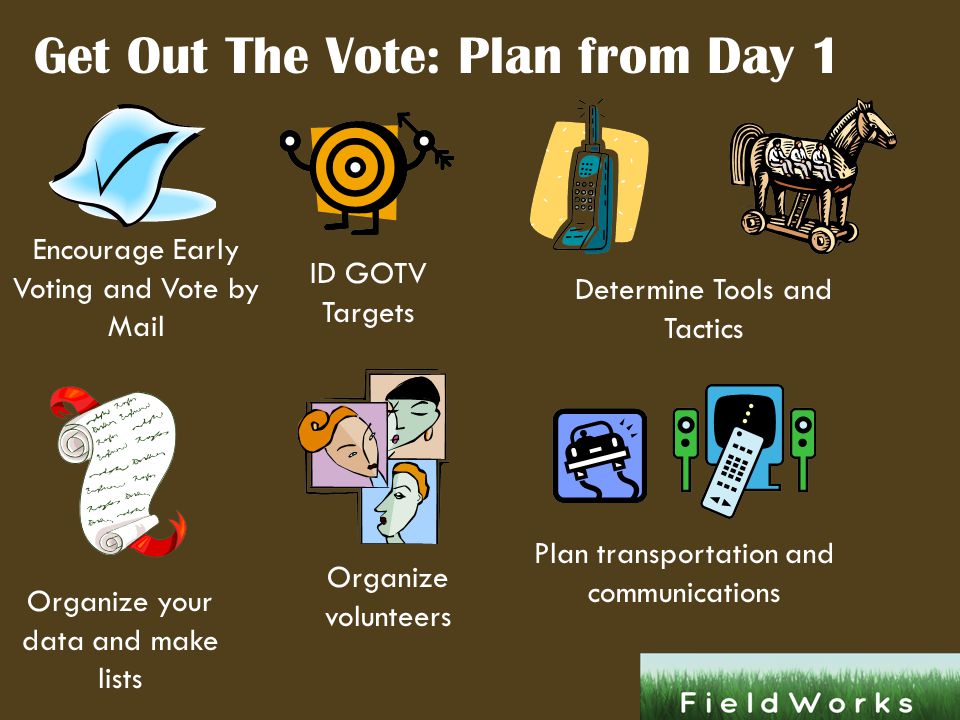 Get Out The Vote: Plan from Day 1

Encourage Early Voting and Vote by Mail

ID GOTV Targets

Determine Tools and Tactics

Organize your data and make lists

Organize volunteers

Plan transportation and communications

FieldWorks